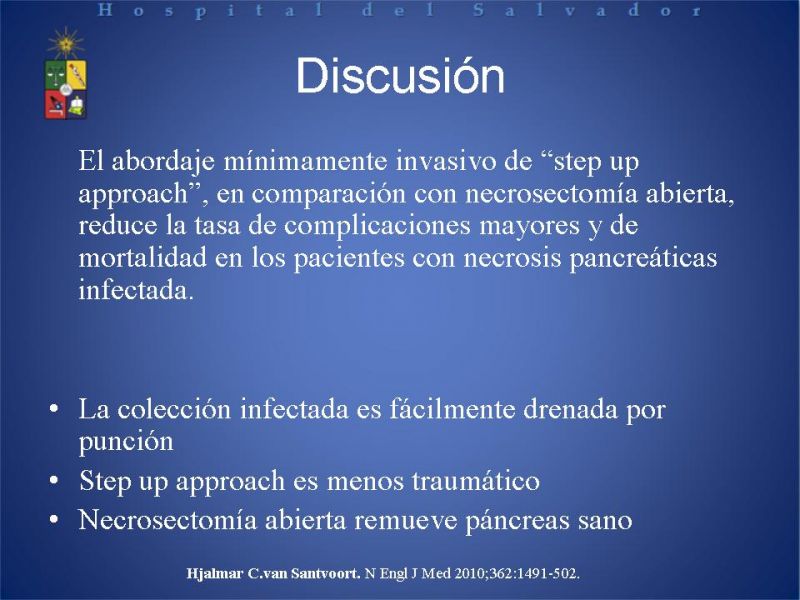 Hospital del Salvador

Discusión

El abordaje mínimamente invasivo de “step up approach”, en comparación con necrosectomía abierta, reduce la tasa de complicaciones mayores y de mortalidad en los pacientes con necrosis pancreáticas infectada.

• La colección infectada es fácilmente drenada por punción
• Step up approach es menos traumático
• Necrosectomía abierta remueve páncreas sano

Hjalmar C.van Santvoort. N Engl J Med 2010;362:1491-502.